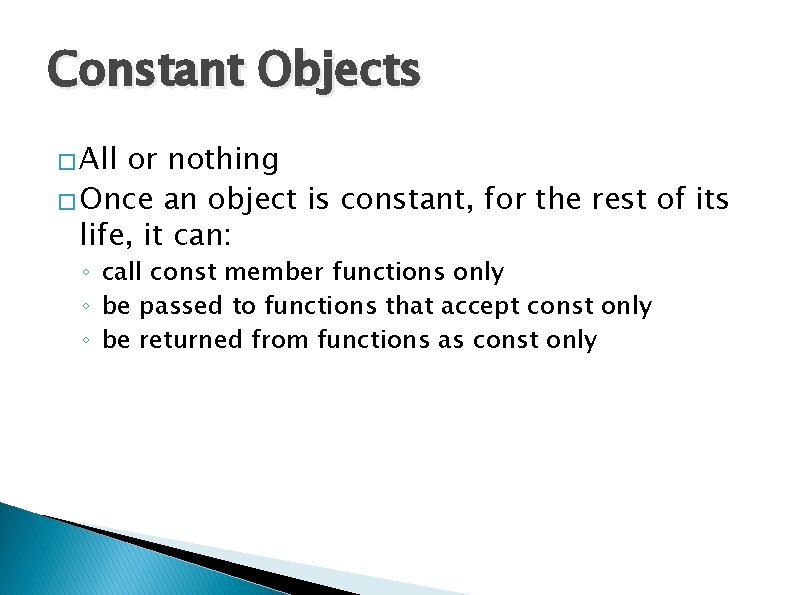 Constant Objects

□ All or nothing
□ Once an object is constant, for the rest of its life, it can:
◦ call const member functions only
◦ be passed to functions that accept const only
◦ be returned from functions as const only